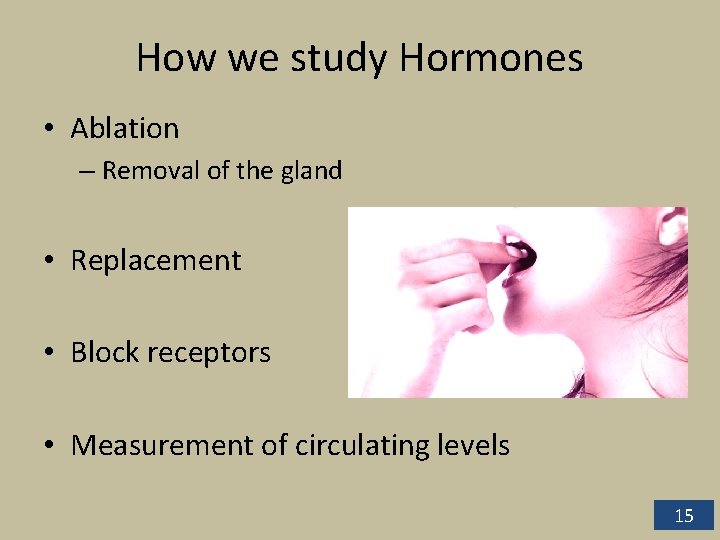 How we study Hormones

• Ablation
– Removal of the gland

• Replacement

• Block receptors

• Measurement of circulating levels

15